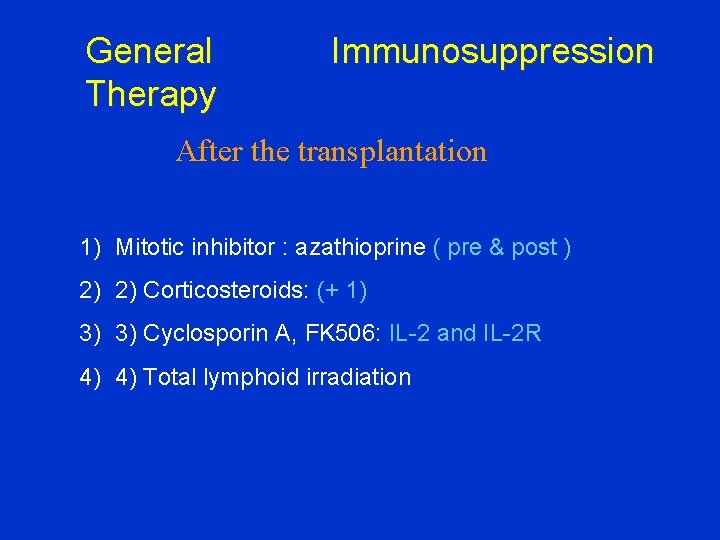 General Immunosuppression Therapy

After the transplantation

1) Mitotic inhibitor : azathioprine ( pre & post )

2) 2) Corticosteroids: (+ 1)

3) 3) Cyclosporin A, FK506: IL-2 and IL-2R

4) 4) Total lymphoid irradiation